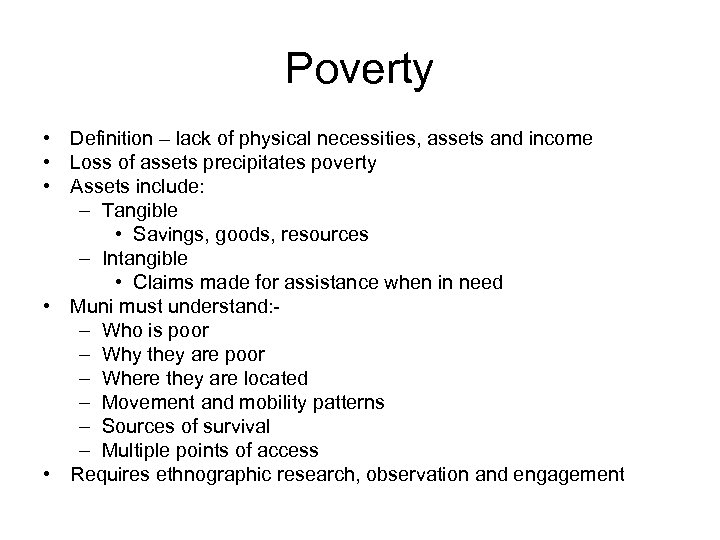 Poverty

• Definition – lack of physical necessities, assets and income
• Loss of assets precipitates poverty
• Assets include:
 – Tangible
  • Savings, goods, resources
 – Intangible
  • Claims made for assistance when in need
• Muni must understand:-
 – Who is poor
 – Why they are poor
 – Where they are located
 – Movement and mobility patterns
 – Sources of survival
 – Multiple points of access
• Requires ethnographic research, observation and engagement